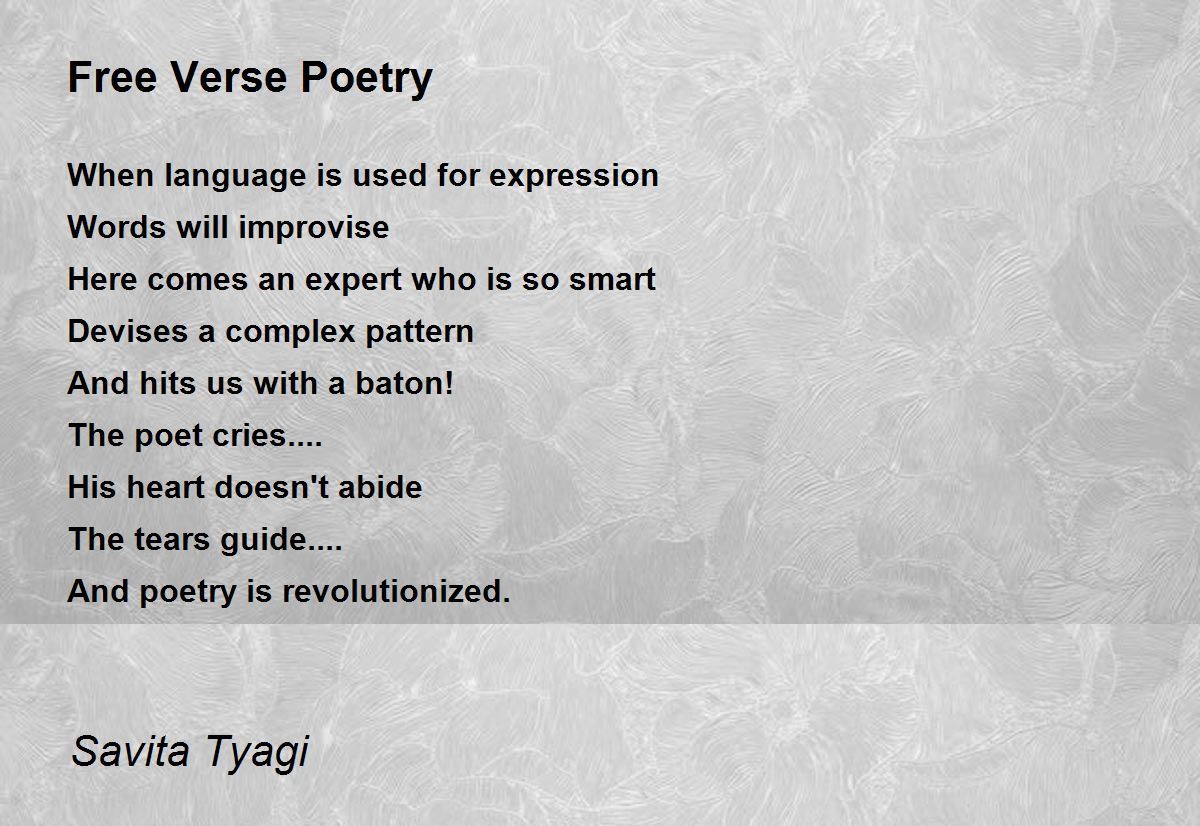 Free Verse Poetry

When language is used for expression
Words will improvise
Here comes an expert who is so smart
Devises a complex pattern
And hits us with a baton!
The poet cries....
His heart doesn't abide
The tears guide....
And poetry is revolutionized.

Savita Tyagi